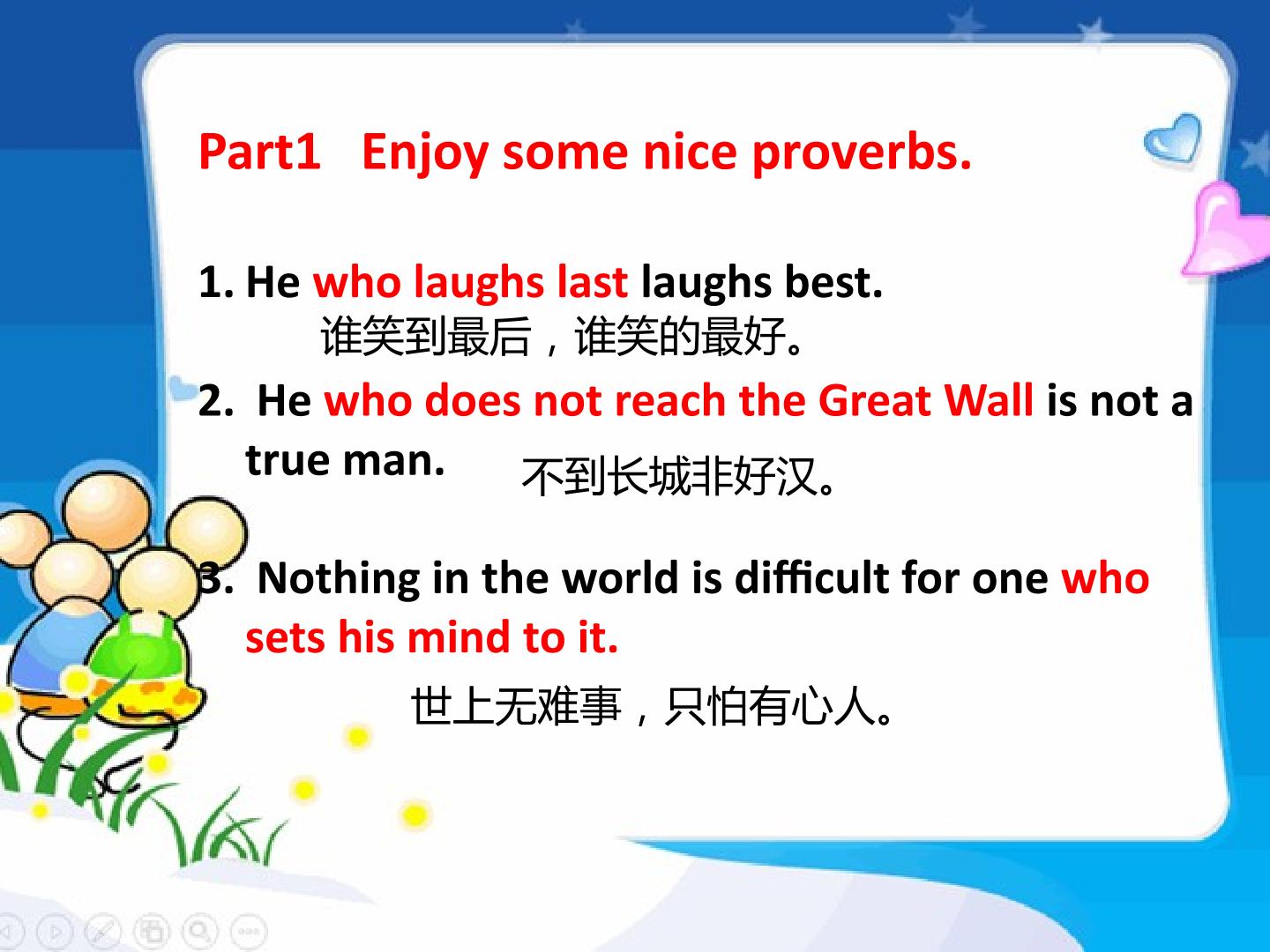 Part1 Enjoy some nice proverbs.

1. He who laughs last laughs best.
谁笑到最后，谁笑的最好。

2. He who does not reach the Great Wall is not a true man.
不到长城非好汉。

3. Nothing in the world is difficult for one who sets his mind to it.
世上无难事，只怕有心人。